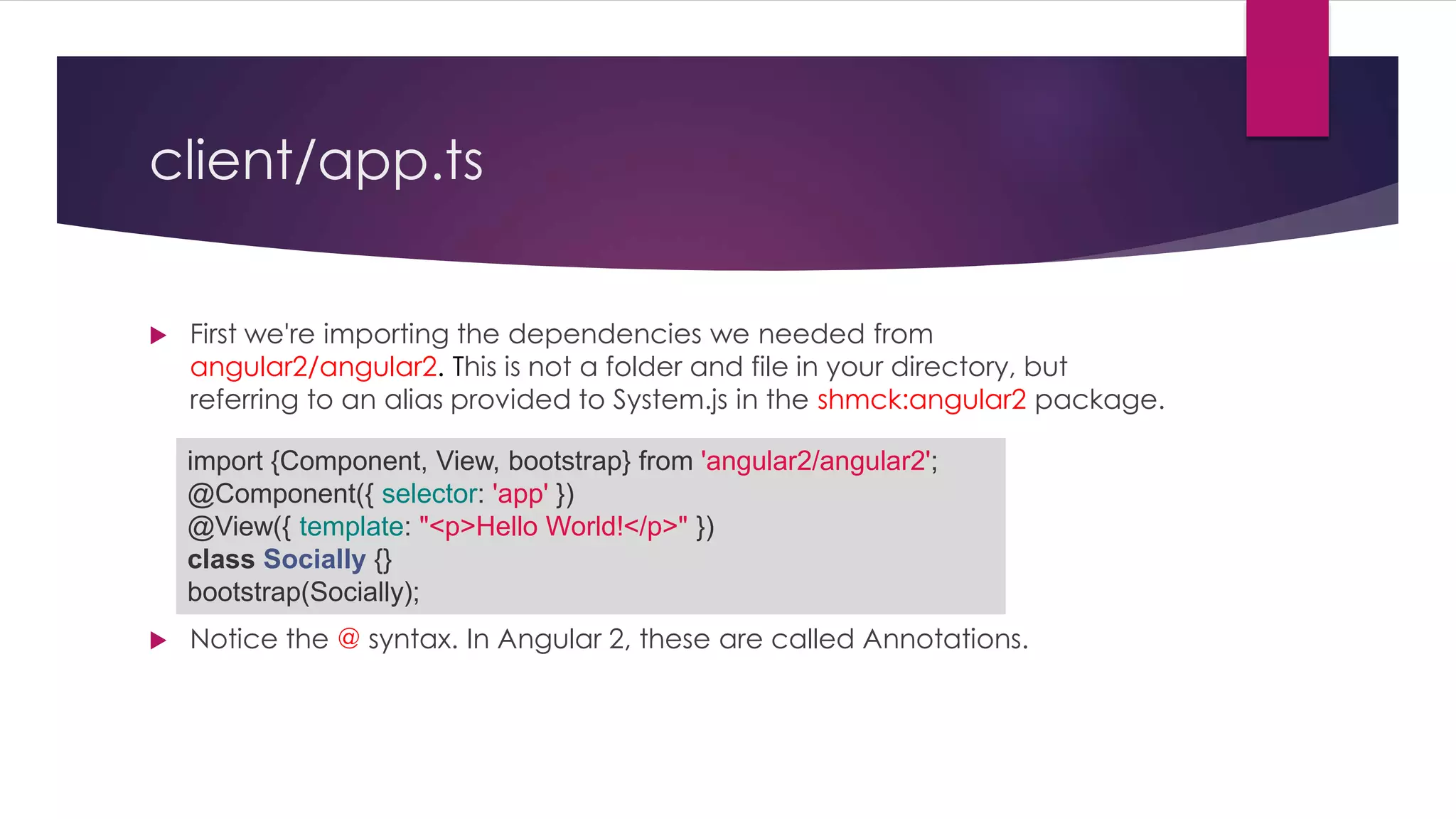 client/app.ts

First we're importing the dependencies we needed from angular2/angular2. This is not a folder and file in your directory, but referring to an alias provided to System.js in the shmck:angular2 package.

import {Component, View, bootstrap} from 'angular2/angular2';
@Component({ selector: 'app' })
@View({ template: "<p>Hello World!</p>" })
class Socially {}
bootstrap(Socially);

Notice the @ syntax. In Angular 2, these are called Annotations.